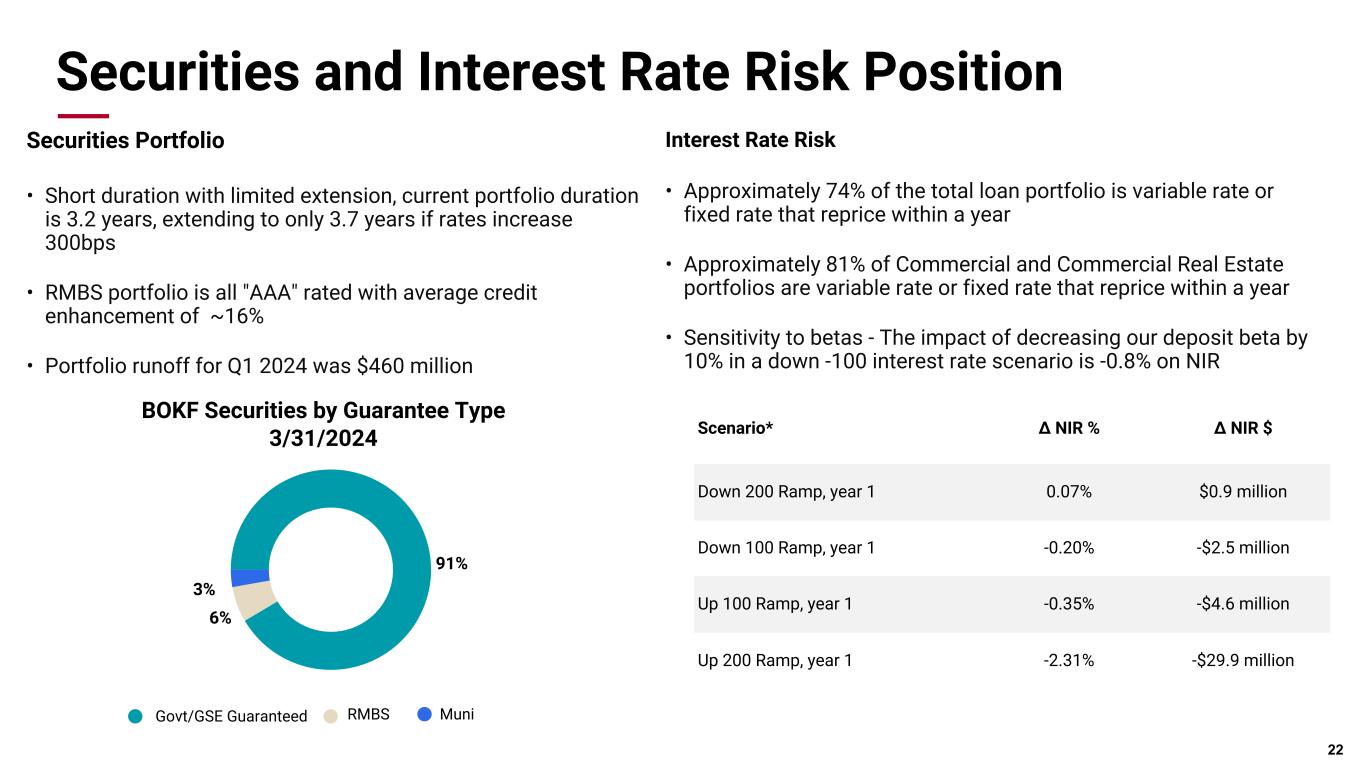 Securities and Interest Rate Risk Position

Securities Portfolio

• Short duration with limited extension, current portfolio duration is 3.2 years, extending to only 3.7 years if rates increase 300bps

• RMBS portfolio is all "AAA" rated with average credit enhancement of ~16%

• Portfolio runoff for Q1 2024 was $460 million

BOKF Securities by Guarantee Type
3/31/2024

91%
3%
6%

Govt/GSE Guaranteed RMBS Muni

Interest Rate Risk

• Approximately 74% of the total loan portfolio is variable rate or fixed rate that reprice within a year

• Approximately 81% of Commercial and Commercial Real Estate portfolios are variable rate or fixed rate that reprice within a year

• Sensitivity to betas - The impact of decreasing our deposit beta by 10% in a down -100 interest rate scenario is -0.8% on NIR

| Scenario* | Δ NIR % | Δ NIR $ |
|---|---|---|
| Down 200 Ramp, year 1 | 0.07% | $0.9 million |
| Down 100 Ramp, year 1 | -0.20% | -$2.5 million |
| Up 100 Ramp, year 1 | -0.35% | -$4.6 million |
| Up 200 Ramp, year 1 | -2.31% | -$29.9 million |

22